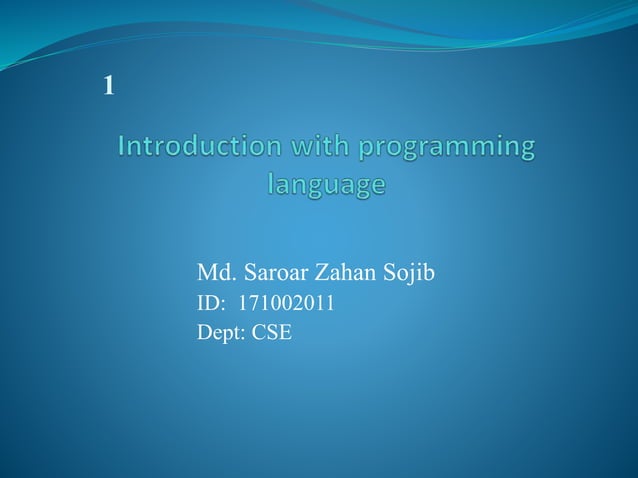 1

Introduction with programming language

Md. Saroar Zahan Sojib
ID: 171002011
Dept: CSE